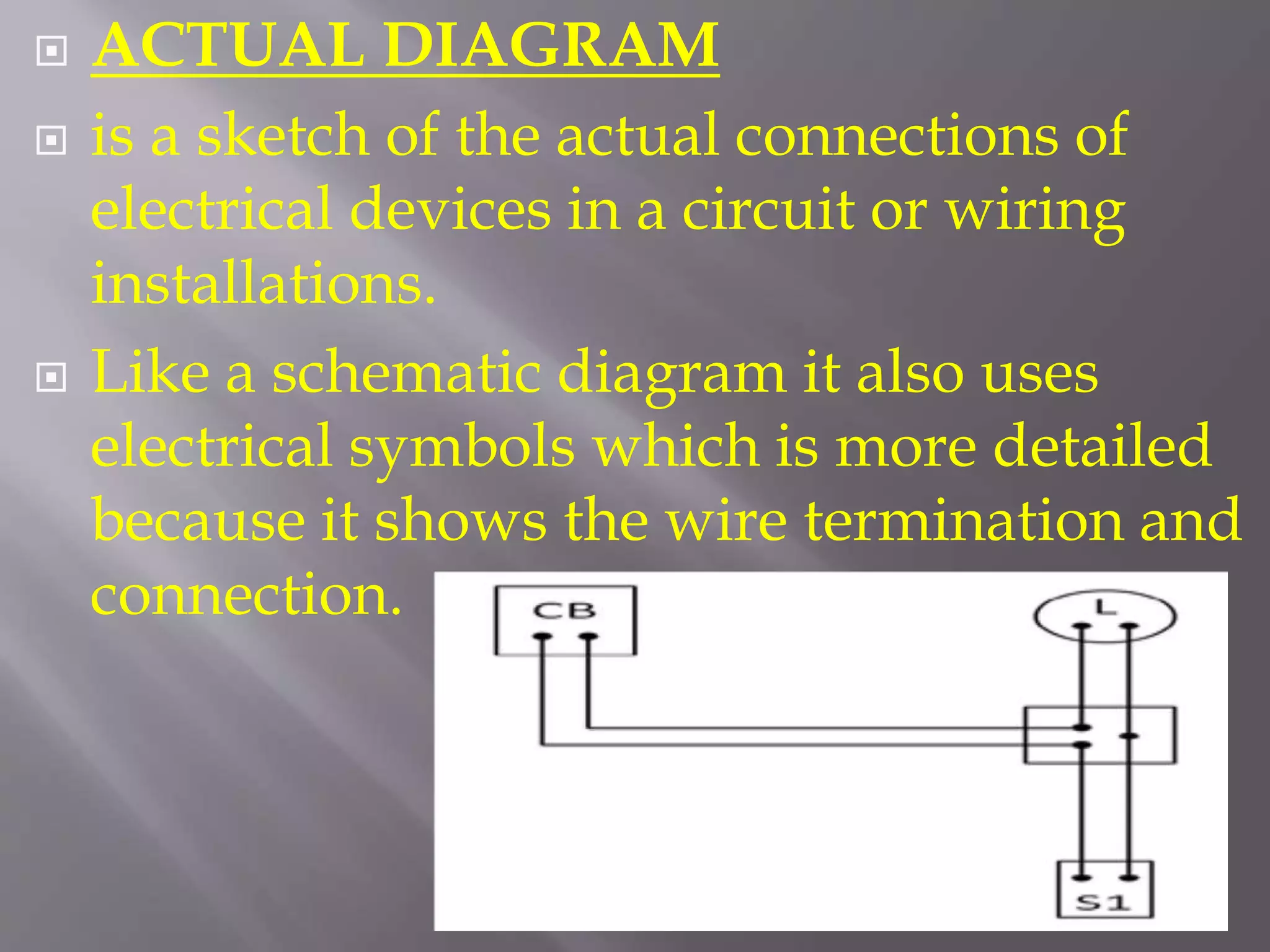 ACTUAL DIAGRAM

is a sketch of the actual connections of electrical devices in a circuit or wiring installations.

Like a schematic diagram it also uses electrical symbols which is more detailed because it shows the wire termination and connection.

CB

L

S1